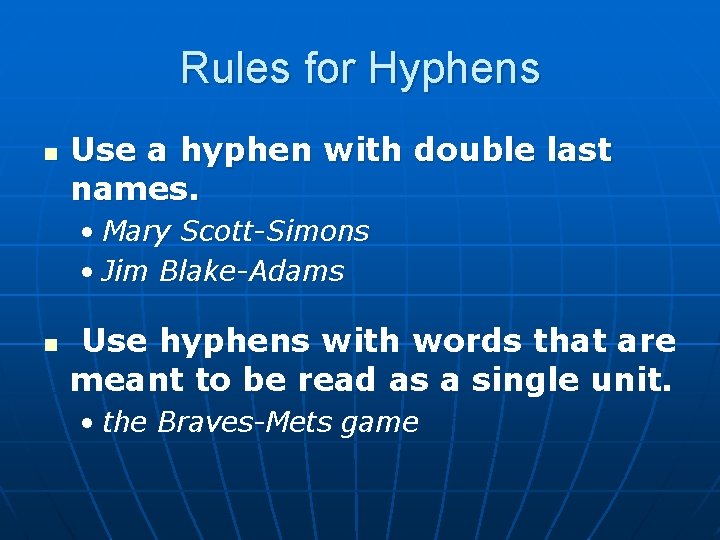 Rules for Hyphens

- Use a hyphen with double last names.
  - Mary Scott-Simons
  - Jim Blake-Adams

- Use hyphens with words that are meant to be read as a single unit.
  - the Braves-Mets game